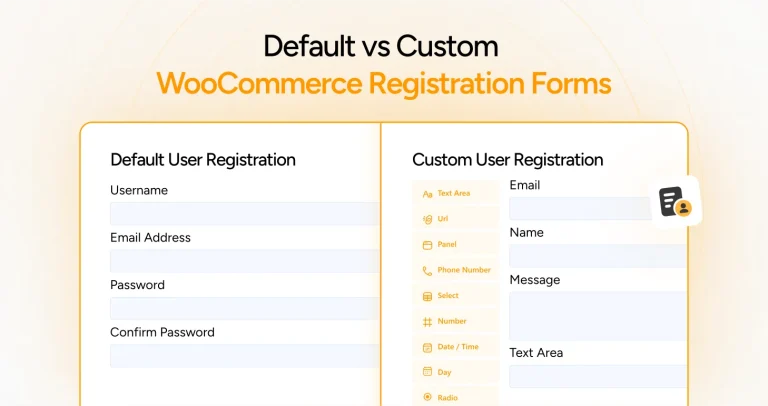 Default vs Custom
WooCommerce Registration Forms

Default User Registration

Username

Email Address

Password

Confirm Password

Custom User Registration

Text Area
Url
Panel
Phone Number
Select
Number
Date / Time
Day
Radio

Email

Name

Message

Text Area